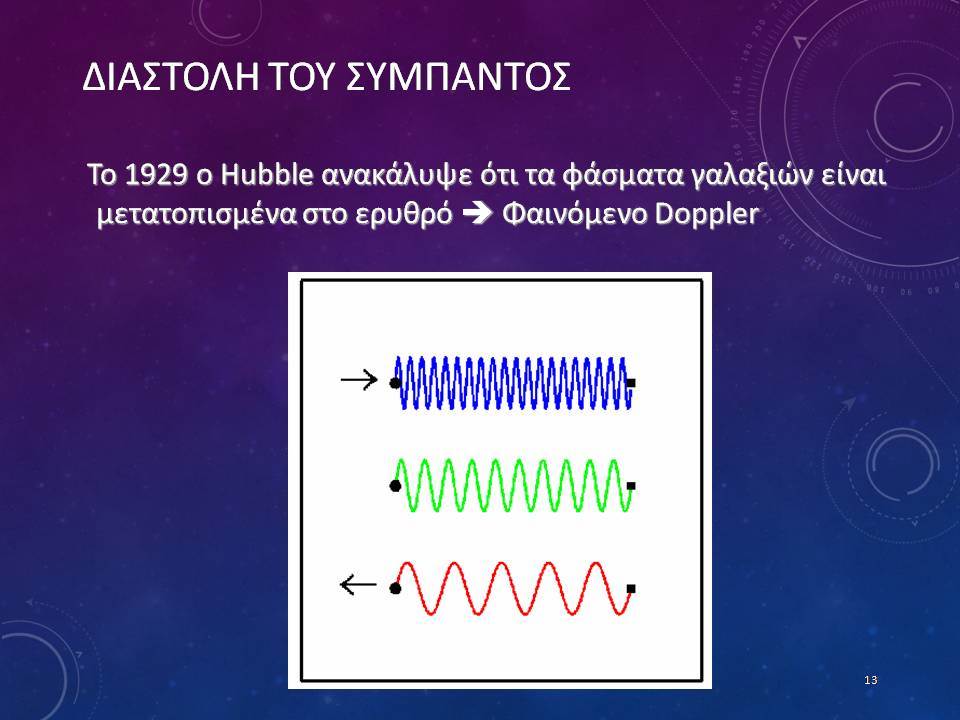 ΔΙΑΣΤΟΛΗ ΤΟΥ ΣΥΜΠΑΝΤΟΣ

Το 1929 ο Hubble ανακάλυψε ότι τα φάσματα γαλαξιών είναι μετατοπισμένα στο ερυθρό ➔ Φαινόμενο Doppler

13